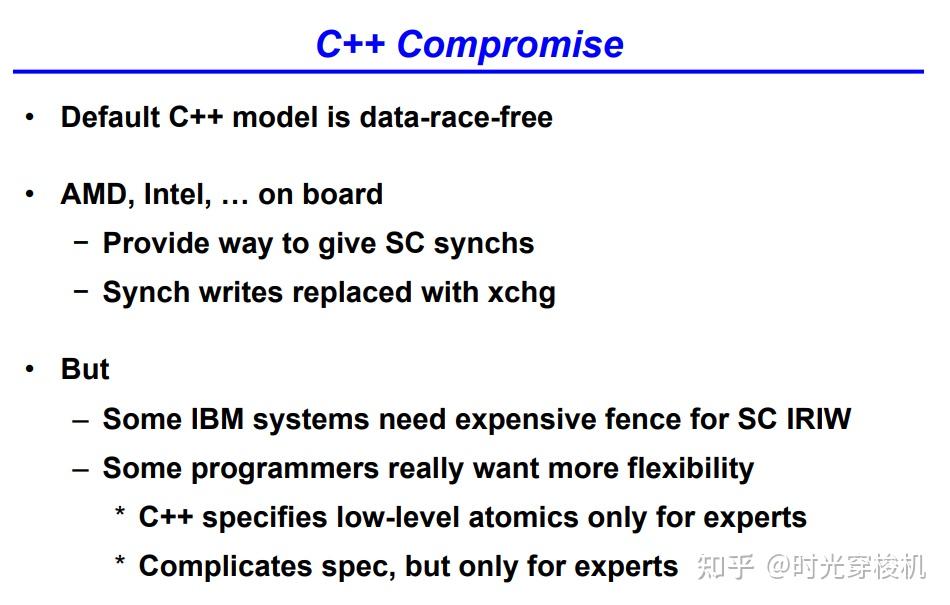 C++ Compromise

• Default C++ model is data-race-free

• AMD, Intel, … on board
− Provide way to give SC synchs
− Synch writes replaced with xchg

• But
– Some IBM systems need expensive fence for SC IRIW
– Some programmers really want more flexibility
* C++ specifies low-level atomics only for experts
* Complicates spec, but only for experts

知乎 @时光穿梭机